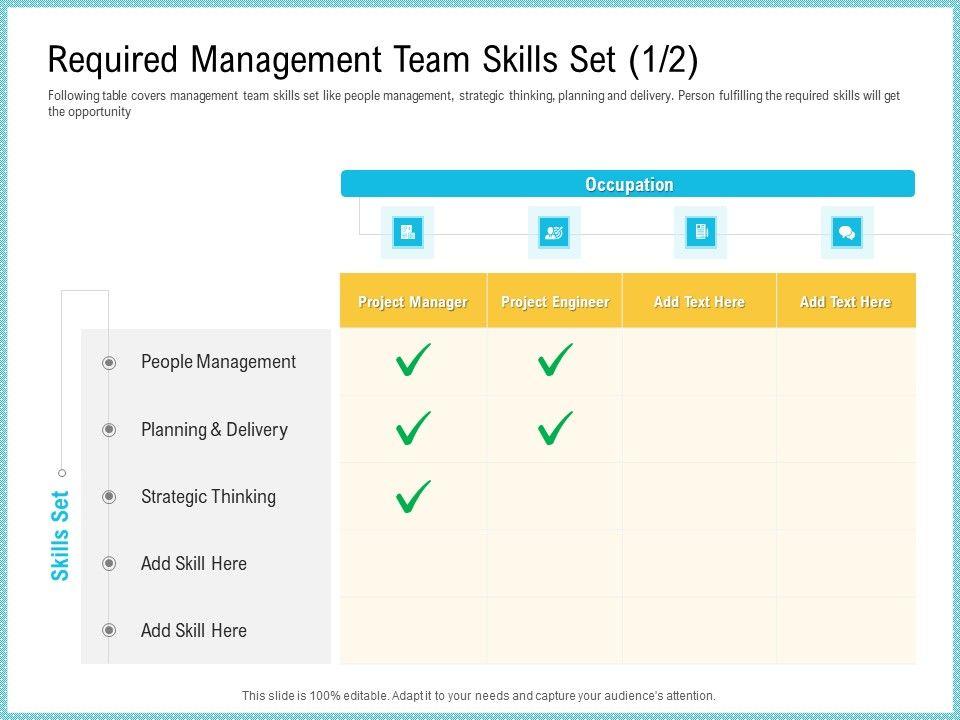 Required Management Team Skills Set (1/2)

Following table covers management team skills set like people management, strategic thinking, planning and delivery. Person fulfilling the required skills will get the opportunity

Occupation

Skills Set

| | Project Manager | Project Engineer | Add Text Here | Add Text Here |
|---|---|---|---|---|
| People Management | ✓ | ✓ | | |
| Planning & Delivery | ✓ | ✓ | | |
| Strategic Thinking | ✓ | | | |
| Add Skill Here | | | | |
| Add Skill Here | | | | |

This slide is 100% editable. Adapt it to your needs and capture your audience's attention.